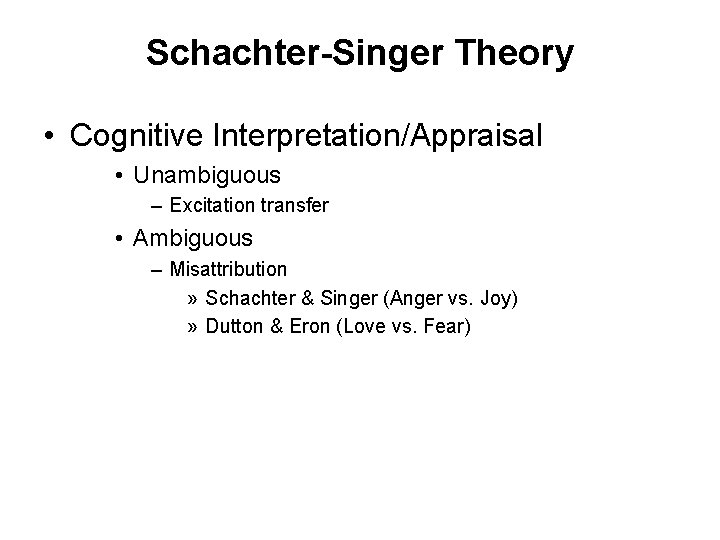 Schachter-Singer Theory

• Cognitive Interpretation/Appraisal
• Unambiguous
– Excitation transfer
• Ambiguous
– Misattribution
» Schachter & Singer (Anger vs. Joy)
» Dutton & Eron (Love vs. Fear)